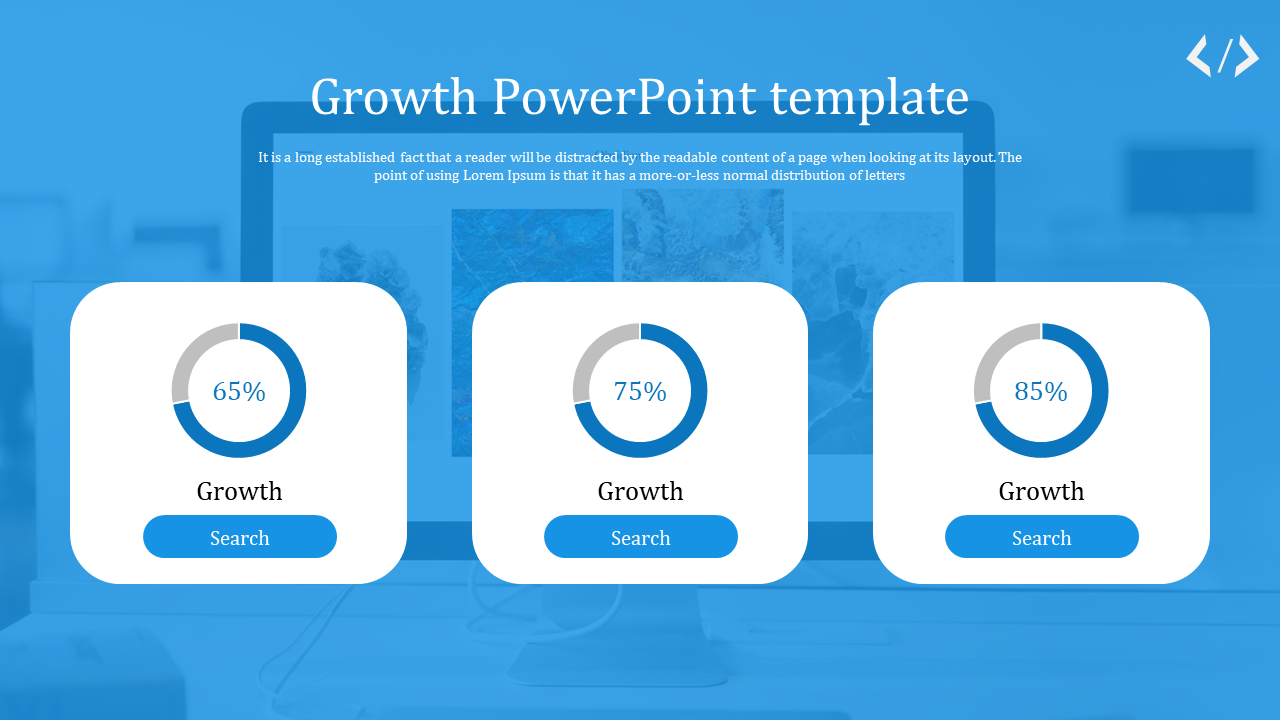 Growth PowerPoint template

It is a long established fact that a reader will be distracted by the readable content of a page when looking at its layout. The point of using Lorem Ipsum is that it has a more-or-less normal distribution of letters

65%

Growth

Search

75%

Growth

Search

85%

Growth

Search